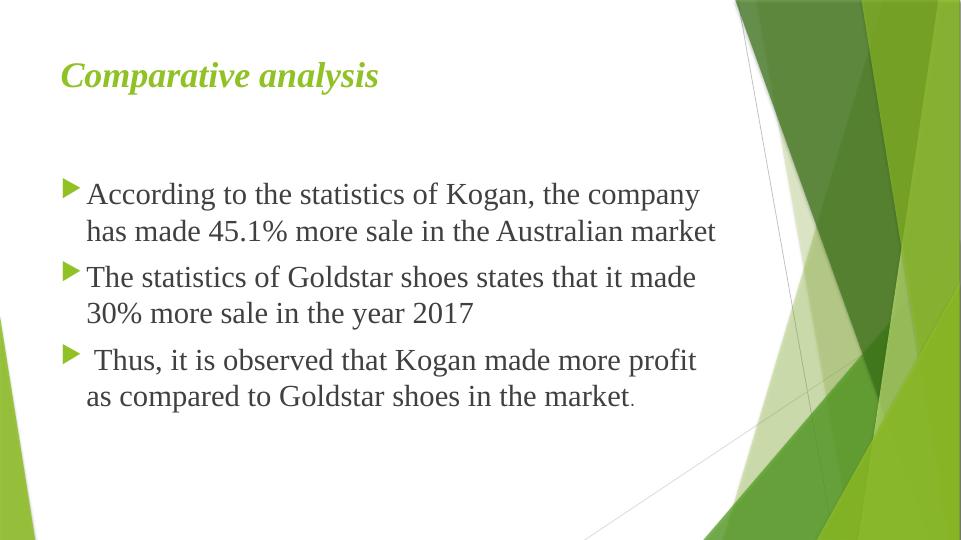 Comparative analysis

According to the statistics of Kogan, the company has made 45.1% more sale in the Australian market

The statistics of Goldstar shoes states that it made 30% more sale in the year 2017

Thus, it is observed that Kogan made more profit as compared to Goldstar shoes in the market.